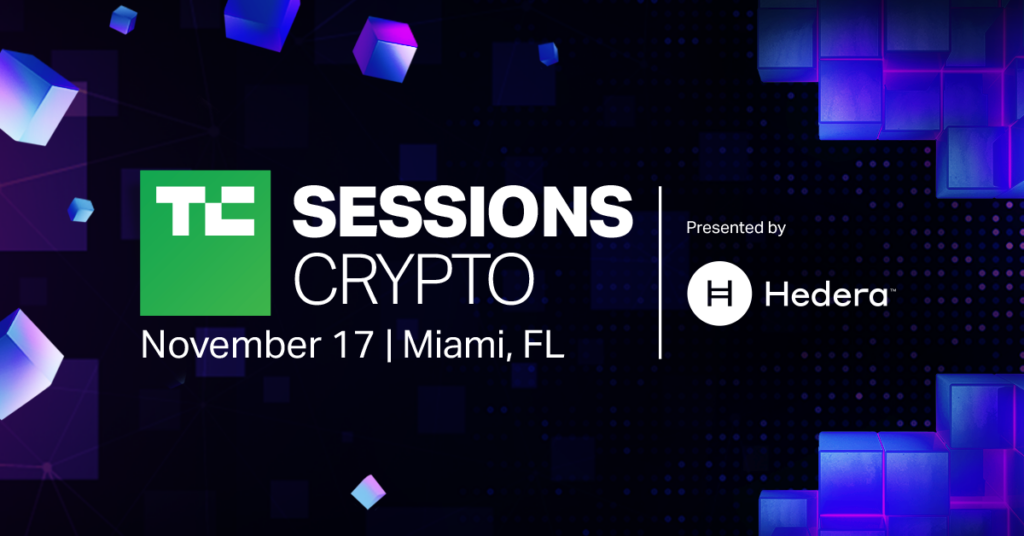 TC SESSIONS CRYPTO

November 17 | Miami, FL

Presented by

Hedera™